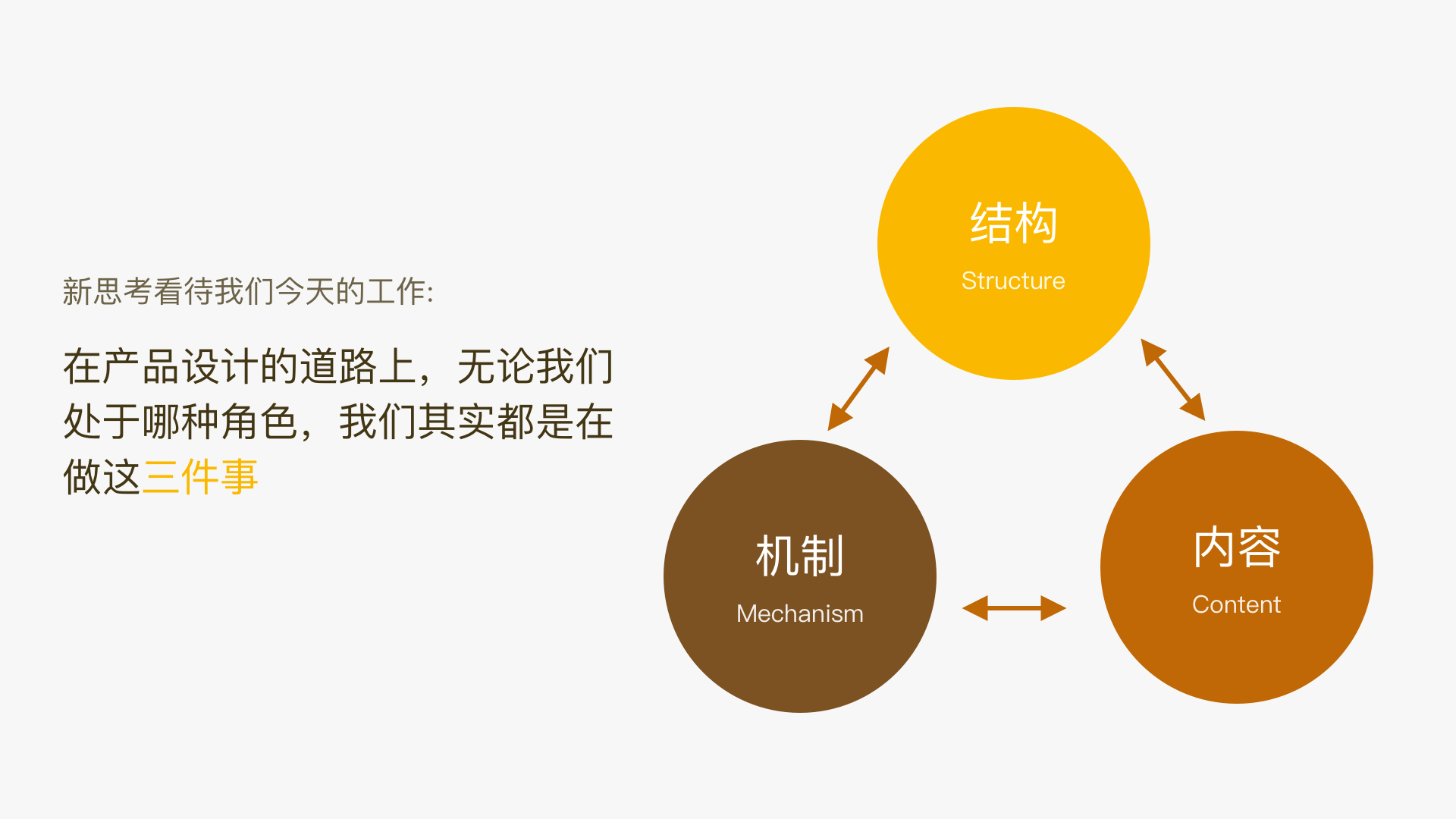 新思考看待我们今天的工作:

在产品设计的道路上，无论我们处于哪种角色，我们其实都是在做这三件事

结构
Structure

机制
Mechanism

内容
Content